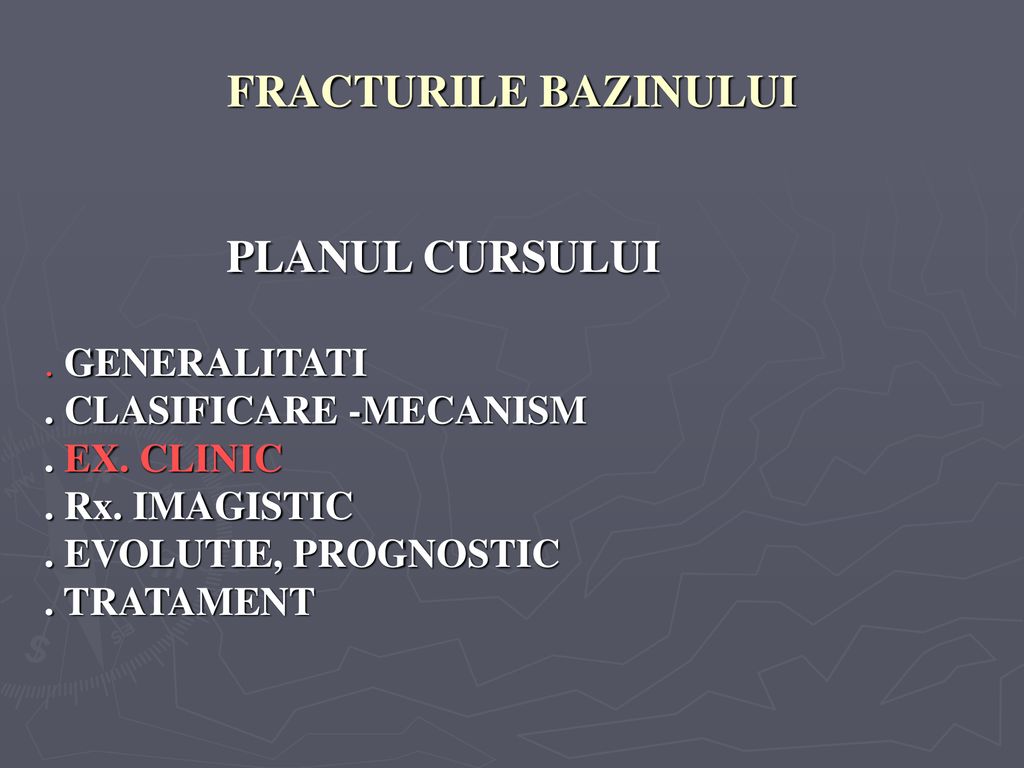 FRACTURILE BAZINULUI

PLANUL CURSULUI

. GENERALITATI
. CLASIFICARE -MECANISM
. EX. CLINIC
. Rx. IMAGISTIC
. EVOLUTIE, PROGNOSTIC
. TRATAMENT